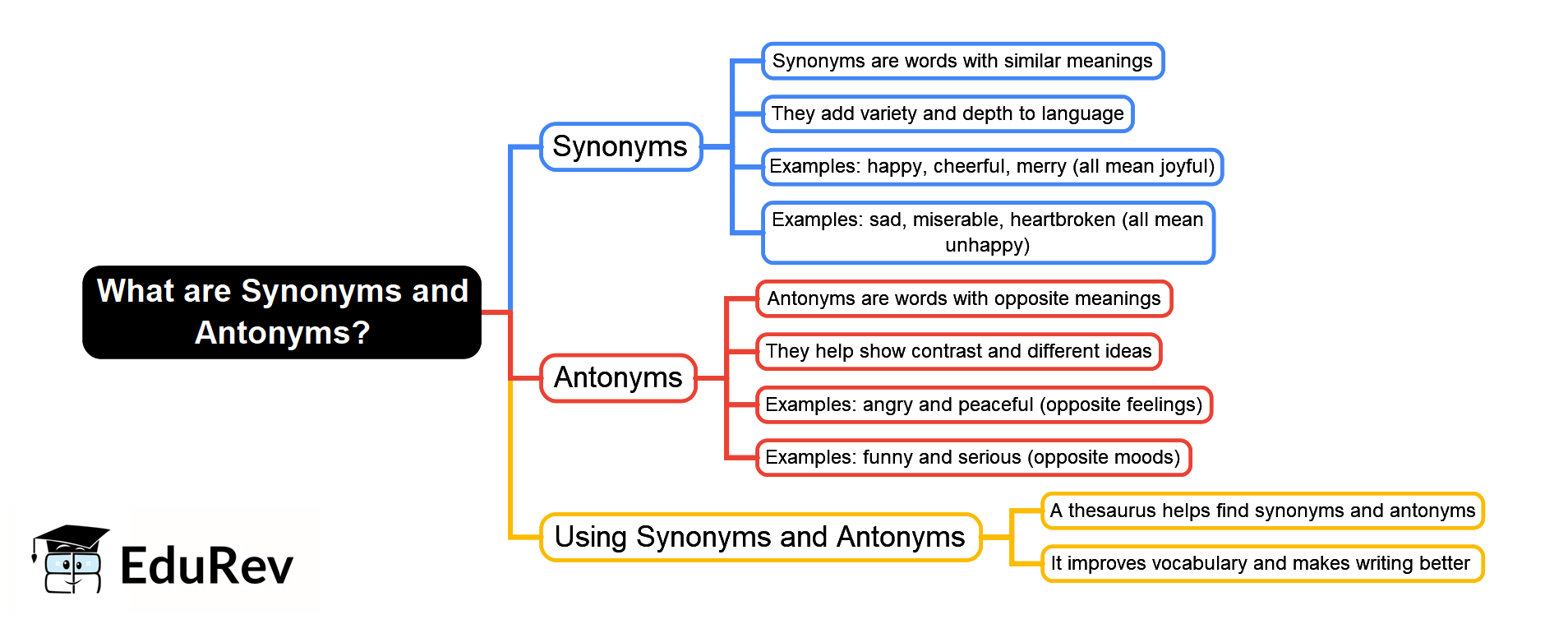 What are Synonyms and Antonyms?

Synonyms

Synonyms are words with similar meanings

They add variety and depth to language

Examples: happy, cheerful, merry (all mean joyful)

Examples: sad, miserable, heartbroken (all mean unhappy)

Antonyms

Antonyms are words with opposite meanings

They help show contrast and different ideas

Examples: angry and peaceful (opposite feelings)

Examples: funny and serious (opposite moods)

Using Synonyms and Antonyms

A thesaurus helps find synonyms and antonyms

It improves vocabulary and makes writing better

EduRev